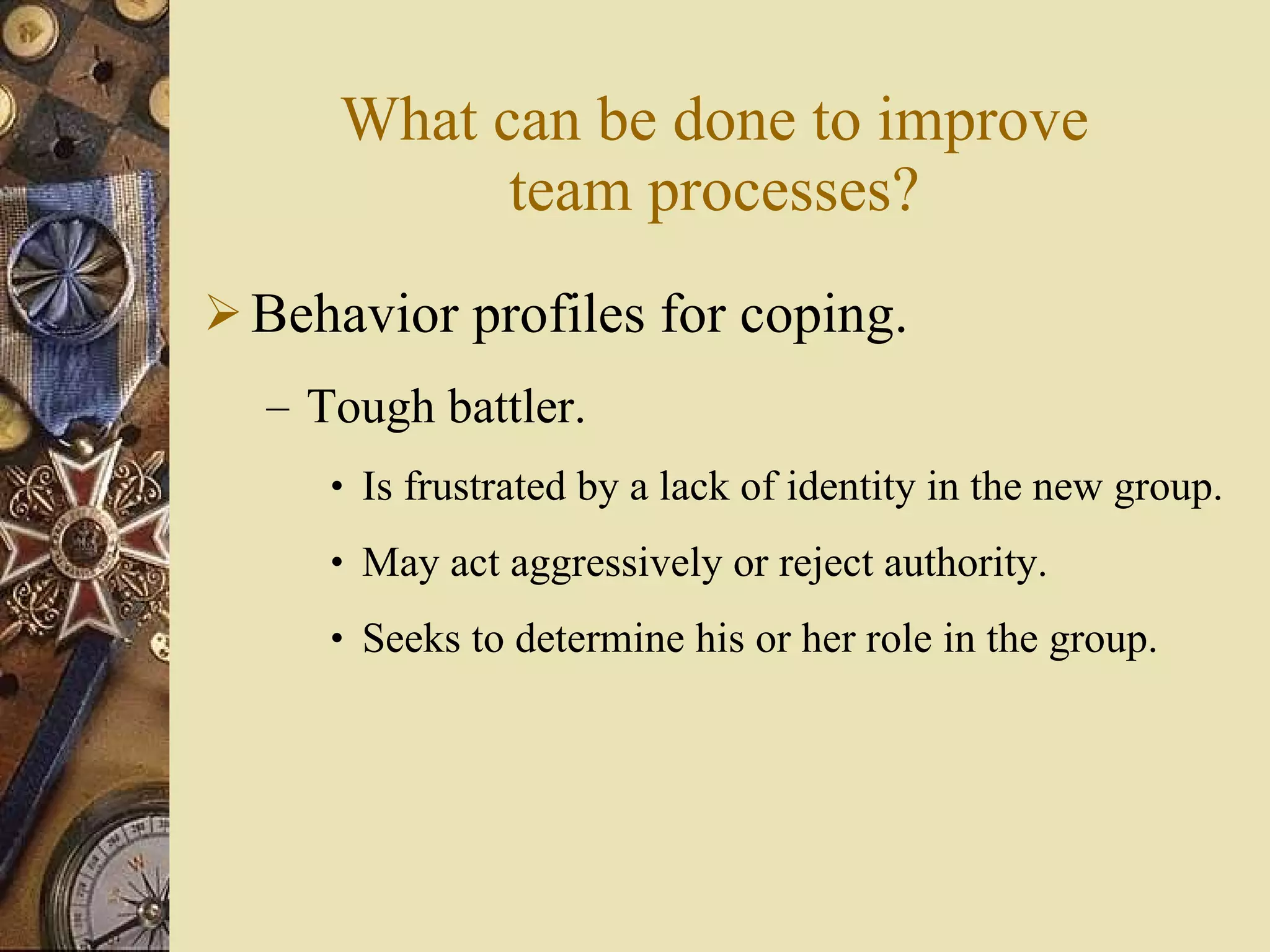 What can be done to improve team processes?

➢ Behavior profiles for coping.

– Tough battler.

• Is frustrated by a lack of identity in the new group.

• May act aggressively or reject authority.

• Seeks to determine his or her role in the group.